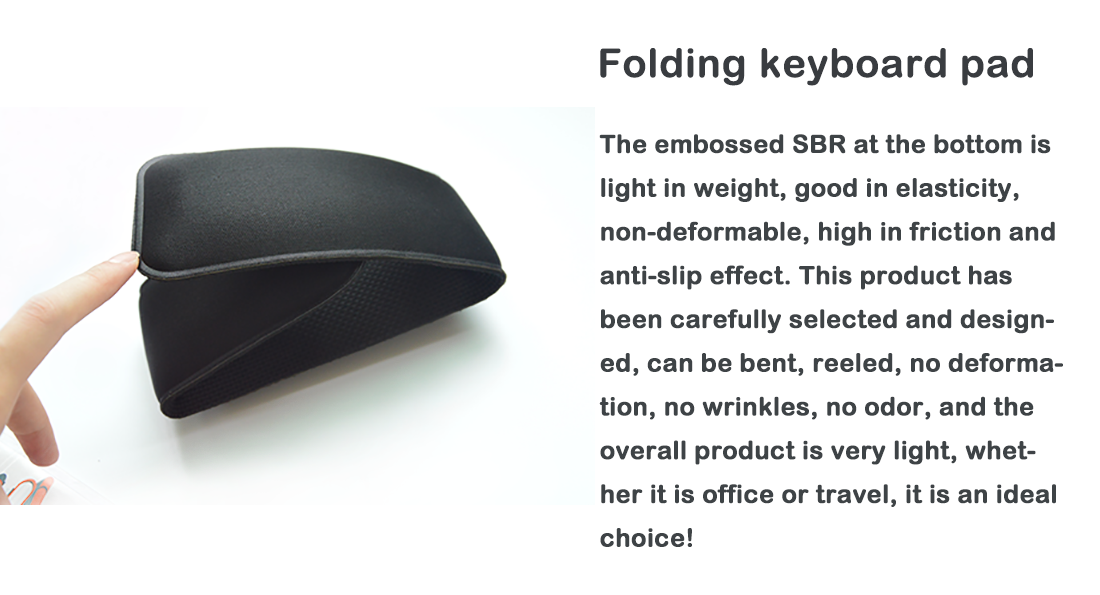 Folding keyboard pad

The embossed SBR at the bottom is light in weight, good in elasticity, non-deformable, high in friction and anti-slip effect. This product has been carefully selected and designed, can be bent, reeled, no deformation, no wrinkles, no odor, and the overall product is very light, whether it is office or travel, it is an ideal choice!